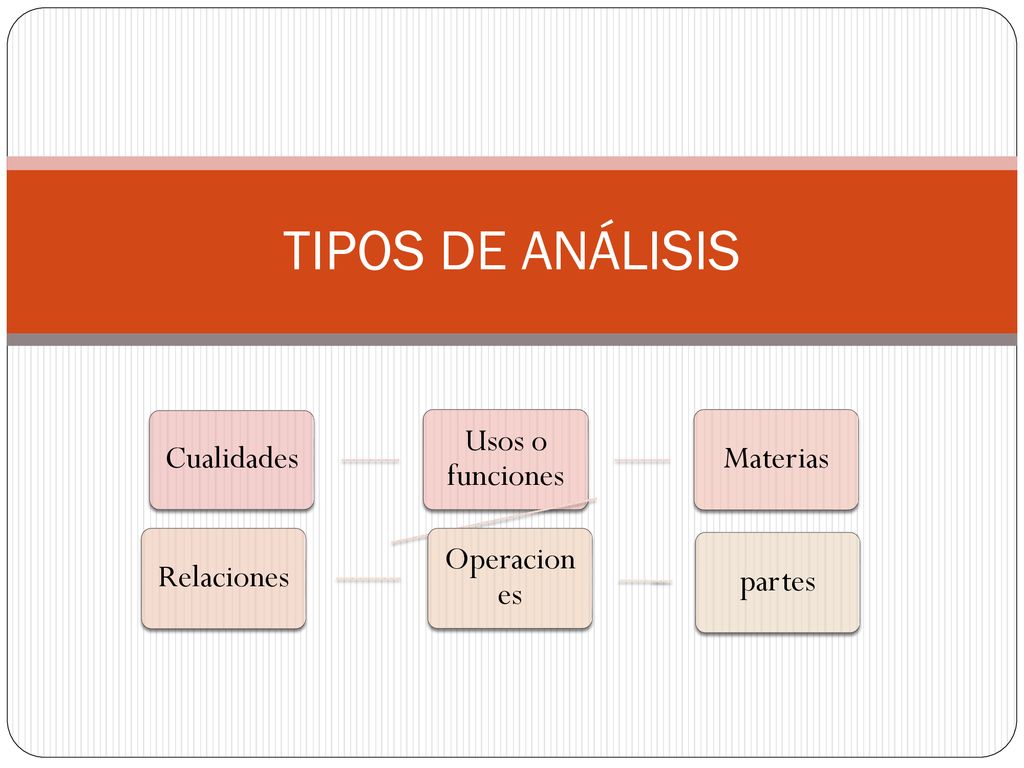 TIPOS DE ANÁLISIS

Cualidades

Usos o funciones

Materias

Relaciones

Operacion es

partes